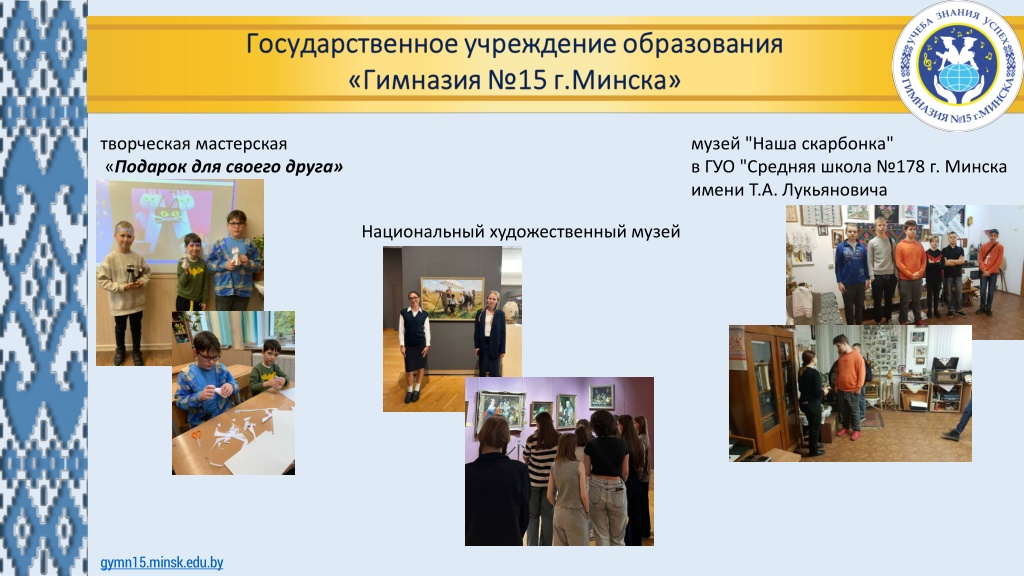 Государственное учреждение образования
«Гимназия №15 г.Минска»

УЧЕБА ЗНАНИЯ УСПЕХ
ГИМНАЗИЯ №15 г.МИНСКА

творческая мастерская
«Подарок для своего друга»

Национальный художественный музей

музей "Наша скарбонка"
в ГУО "Средняя школа №178 г. Минска
имени Т.А. Лукьяновича

gymn15.minsk.edu.by